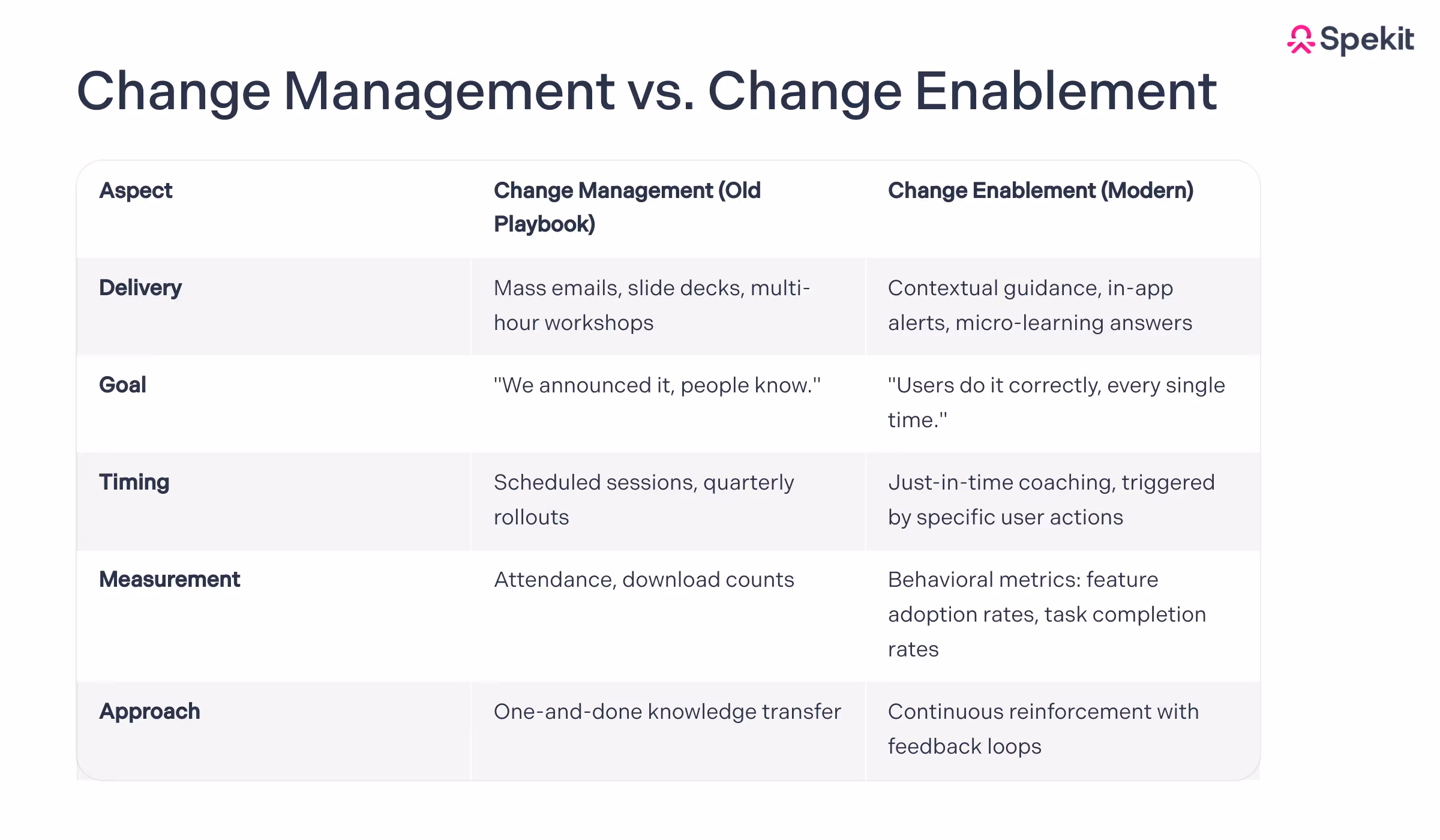 Spekit

Change Management vs. Change Enablement

| Aspect | Change Management (Old Playbook) | Change Enablement (Modern) |
|---|---|---|
| Delivery | Mass emails, slide decks, multi-hour workshops | Contextual guidance, in-app alerts, micro-learning answers |
| Goal | "We announced it, people know." | "Users do it correctly, every single time." |
| Timing | Scheduled sessions, quarterly rollouts | Just-in-time coaching, triggered by specific user actions |
| Measurement | Attendance, download counts | Behavioral metrics: feature adoption rates, task completion rates |
| Approach | One-and-done knowledge transfer | Continuous reinforcement with feedback loops |